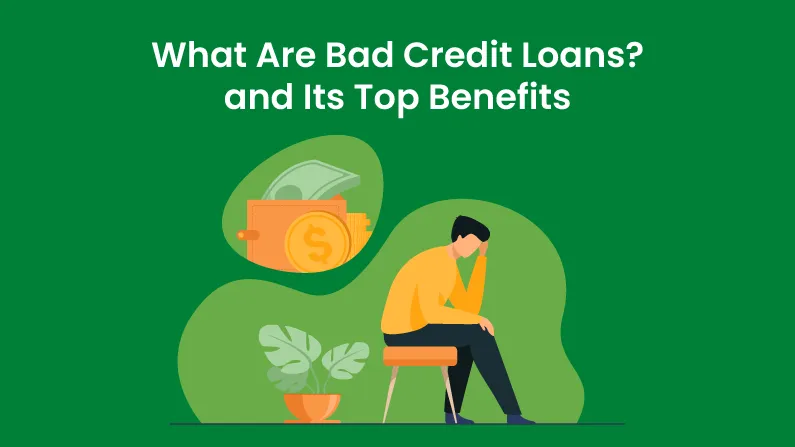 What Are Bad Credit Loans? and Its Top Benefits

$